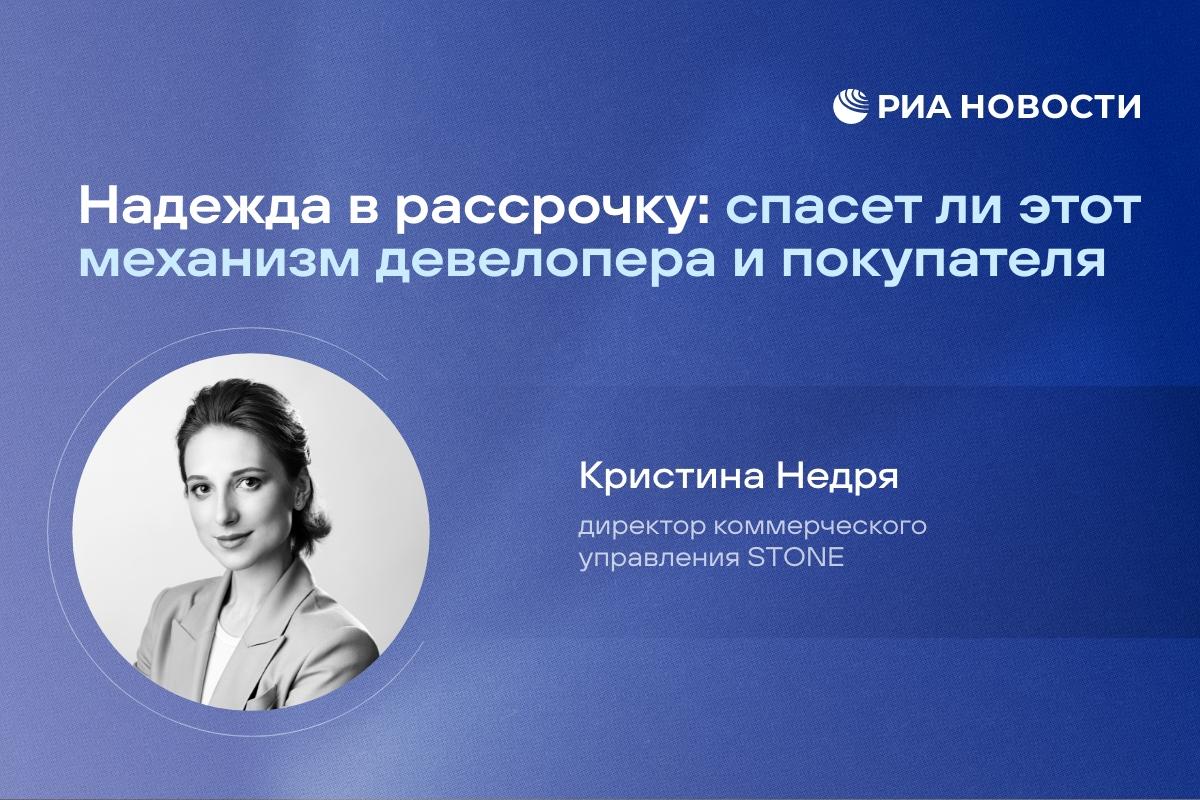 РИА НОВОСТИ

Надежда в рассрочку: спасет ли этот механизм девелопера и покупателя

Кристина Недря

директор коммерческого управления STONE